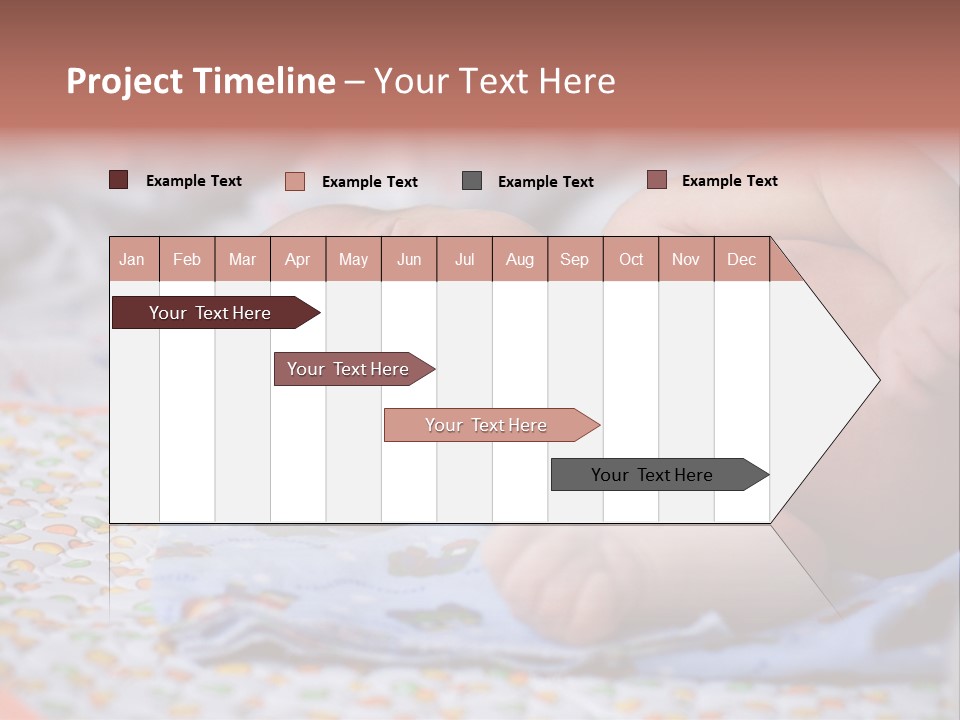 Project Timeline – Your Text Here

Example Text Example Text Example Text Example Text

| Jan | Feb | Mar | Apr | May | Jun | Jul | Aug | Sep | Oct | Nov | Dec |
|---|---|---|---|---|---|---|---|---|---|---|---|

Your Text Here

Your Text Here

Your Text Here

Your Text Here